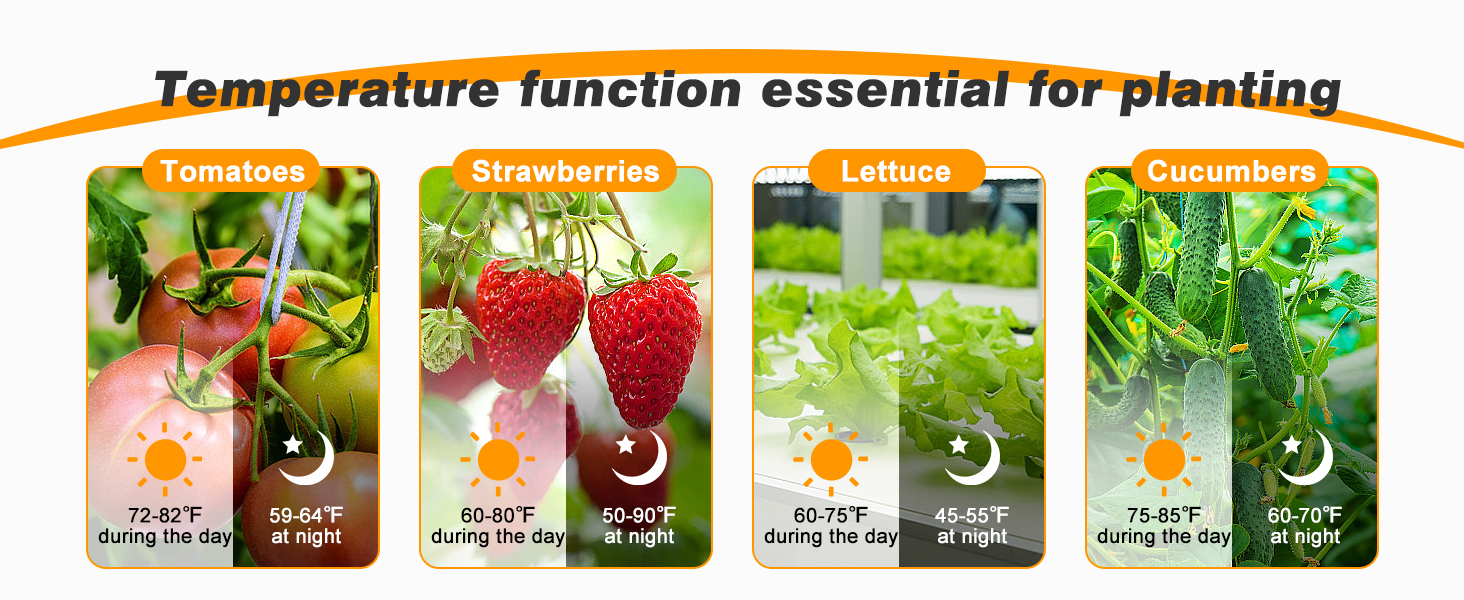 Temperature function essential for planting

Tomatoes

72-82℉ during the day

59-64℉ at night

Strawberries

60-80℉ during the day

50-90℉ at night

Lettuce

60-75℉ during the day

45-55℉ at night

Cucumbers

75-85℉ during the day

60-70℉ at night